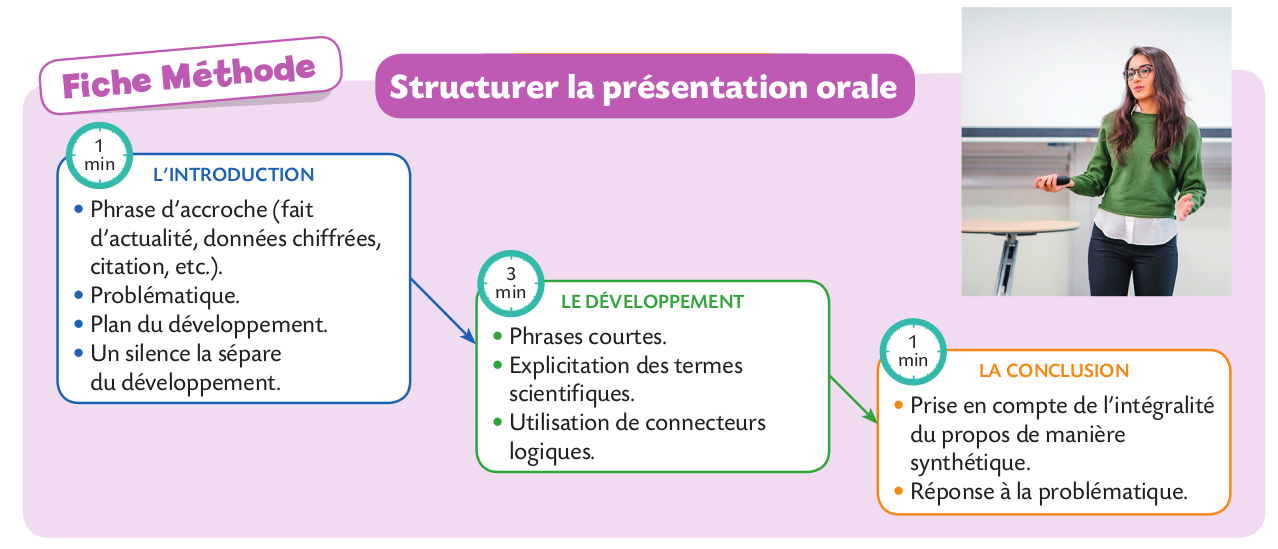 Fiche Méthode

Structurer la présentation orale

1 min
L'INTRODUCTION
• Phrase d'accroche (fait d'actualité, données chiffrées, citation, etc.).
• Problématique.
• Plan du développement.
• Un silence la sépare du développement.

3 min
LE DÉVELOPPEMENT
• Phrases courtes.
• Explicitation des termes scientifiques.
• Utilisation de connecteurs logiques.

1 min
LA CONCLUSION
• Prise en compte de l'intégralité du propos de manière synthétique.
• Réponse à la problématique.